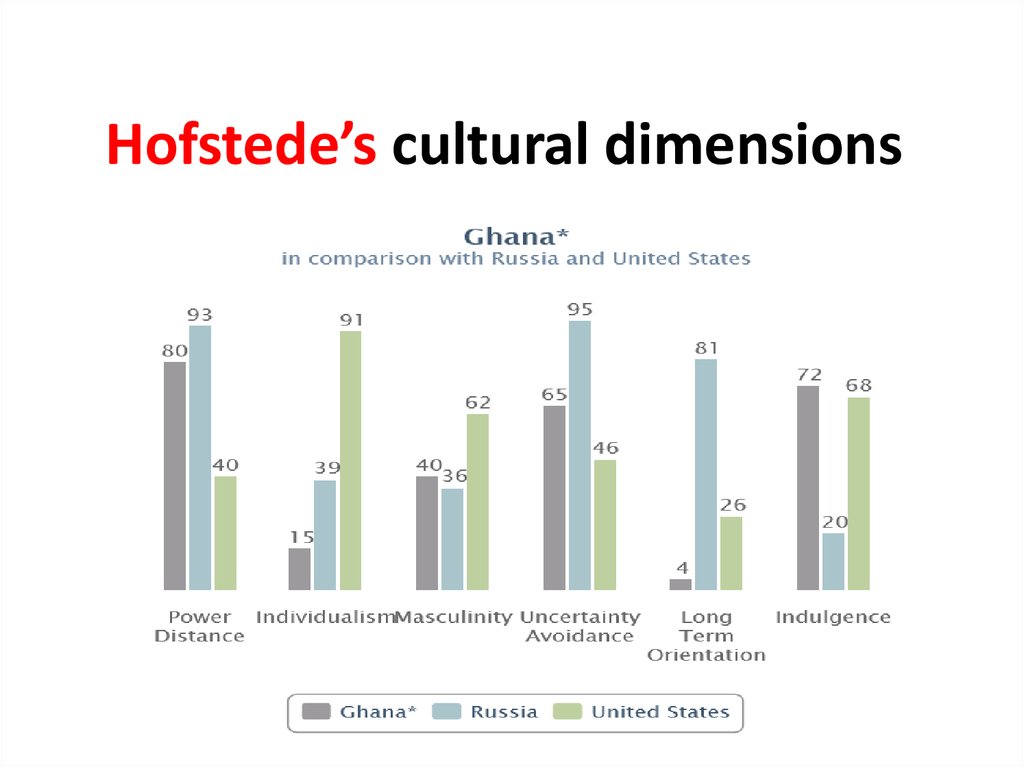 Hofstede's cultural dimensions

Ghana*
in comparison with Russia and United States

80 93 40
15 39 91
40 36 62
65 95 46
4 81 26
72 20 68

Power Distance
Individualism
Masculinity
Uncertainty Avoidance
Long Term Orientation
Indulgence

Ghana* Russia United States